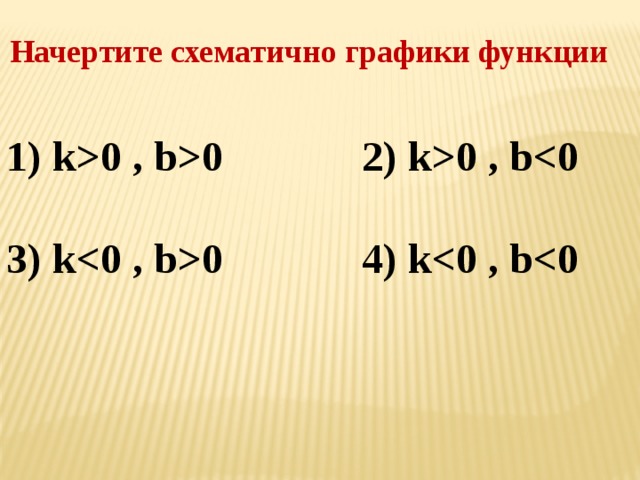 Начертите схематично графики функции

1) $k>0$ , $b>0$

2) $k>0$ , $b<0$

3) $k<0$ , $b>0$

4) $k<0$ , $b<0$